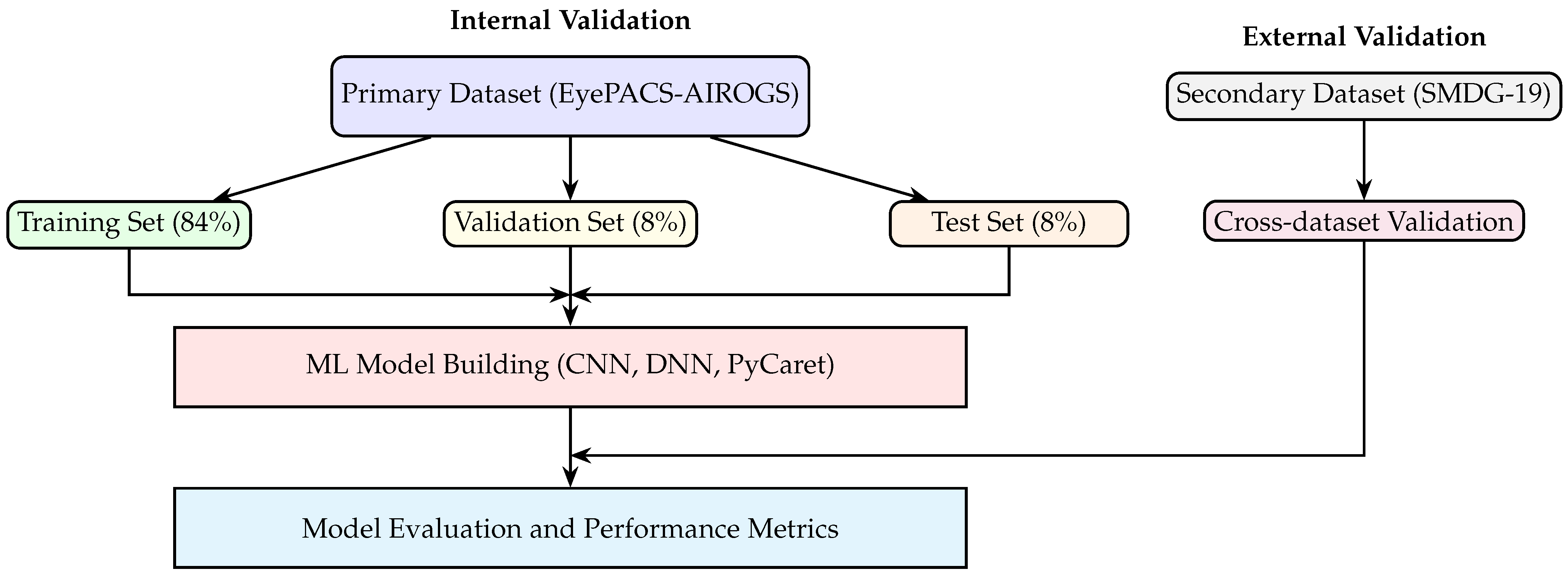 Internal Validation

External Validation

Primary Dataset (EyePACS-AIROGS)

Secondary Dataset (SMDG-19)

Training Set (84%)

Validation Set (8%)

Test Set (8%)

Cross-dataset Validation

ML Model Building (CNN, DNN, PyCaret)

Model Evaluation and Performance Metrics